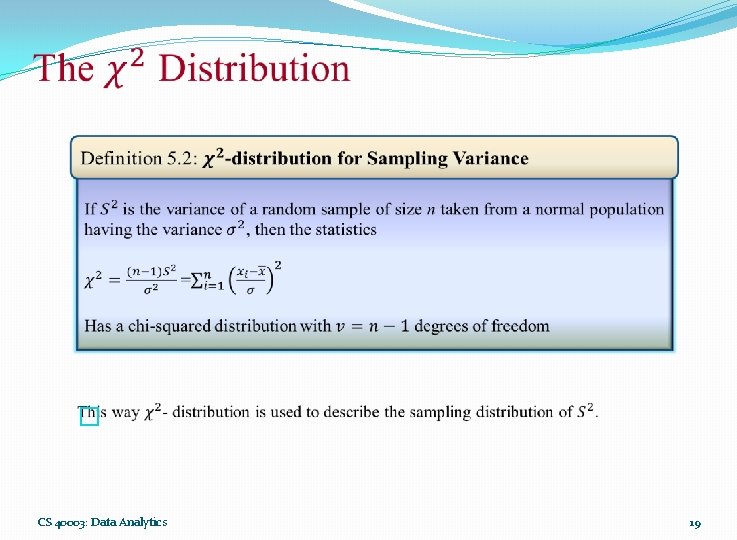 The $\chi^2$ Distribution

Definition 5.2: $\chi^2$-distribution for Sampling Variance

If $S^2$ is the variance of a random sample of size $n$ taken from a normal population having the variance $\sigma^2$, then the statistics

$\chi^2 = \frac{(n-1)S^2}{\sigma^2} = \sum_{i=1}^{n} \left(\frac{x_i - \bar{x}}{\sigma}\right)^2$

Has a chi-squared distribution with $v = n - 1$ degrees of freedom

This way $\chi^2$- distribution is used to describe the sampling distribution of $S^2$.

CS 40003: Data Analytics

19